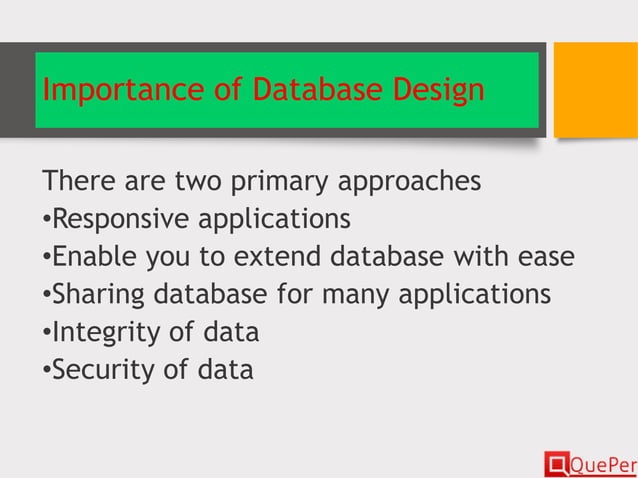 Importance of Database Design

There are two primary approaches
•Responsive applications
•Enable you to extend database with ease
•Sharing database for many applications
•Integrity of data
•Security of data

QuePer